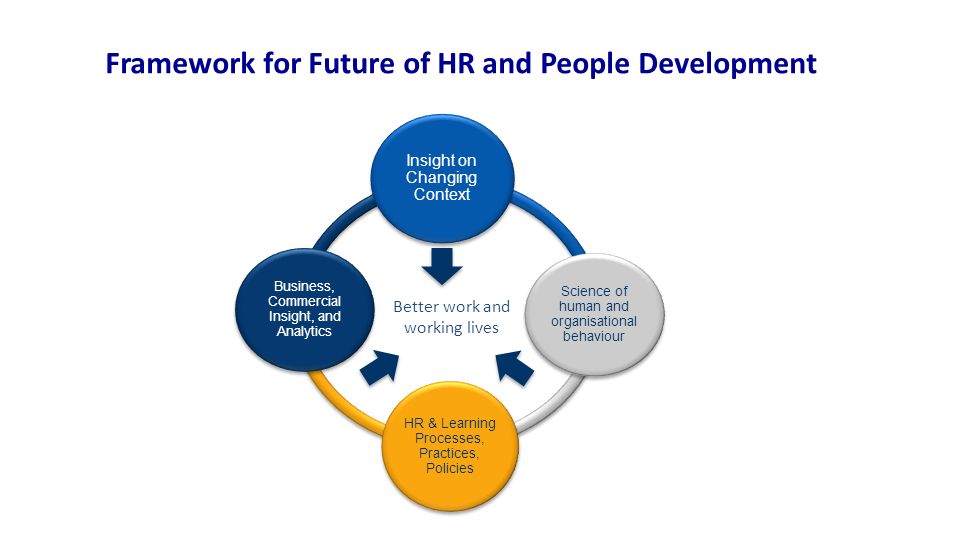 Framework for Future of HR and People Development

Insight on Changing Context

Business, Commercial Insight, and Analytics

Better work and working lives

Science of human and organisational behaviour

HR & Learning Processes, Practices, Policies